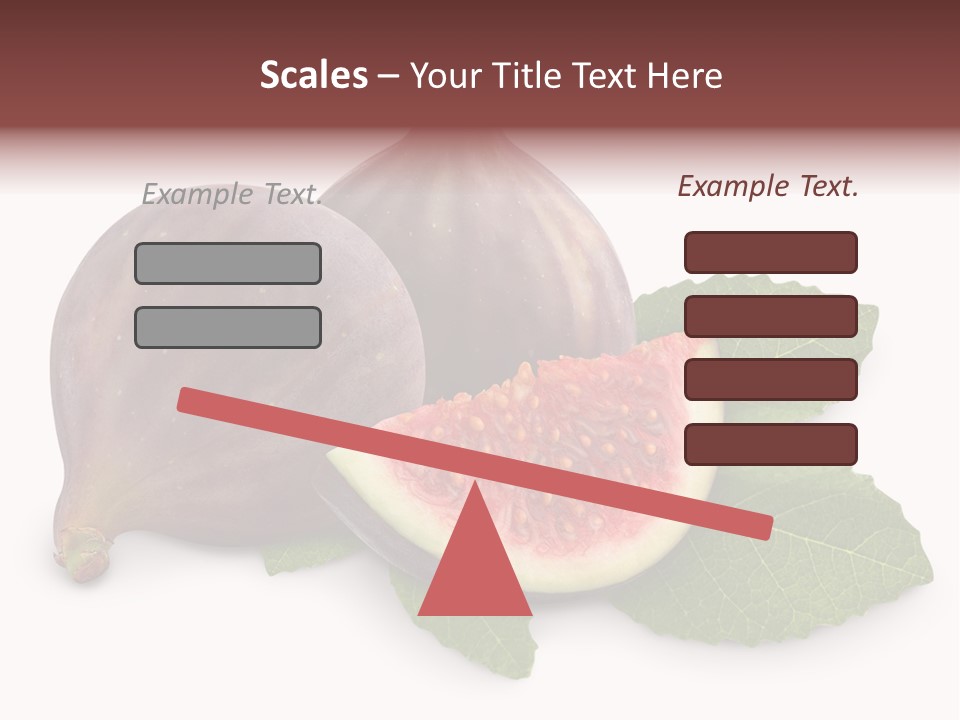 Scales – Your Title Text Here

Example Text.

Example Text.